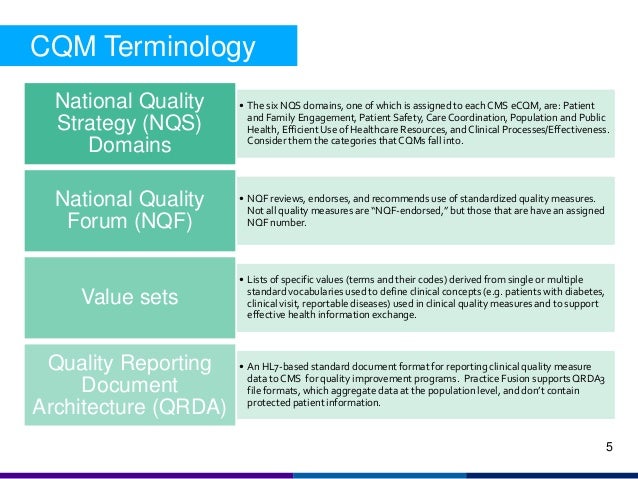 CQM Terminology

National Quality Strategy (NQS) Domains

• The six NQS domains, one of which is assigned to each CMS eCQM, are: Patient and Family Engagement, Patient Safety, Care Coordination, Population and Public Health, Efficient Use of Healthcare Resources, and Clinical Processes/Effectiveness. Consider them the categories that CQMs fall into.

National Quality Forum (NQF)

• NQF reviews, endorses, and recommends use of standardized quality measures. Not all quality measures are "NQF-endorsed," but those that are have an assigned NQF number.

Value sets

• Lists of specific values (terms and their codes) derived from single or multiple standard vocabularies used to define clinical concepts (e.g. patients with diabetes, clinical visit, reportable diseases) used in clinical quality measures and to support effective health information exchange.

Quality Reporting Document Architecture (QRDA)

• An HL7-based standard document format for reporting clinical quality measure data to CMS for quality improvement programs. Practice Fusion supports QRDA3 file formats, which aggregate data at the population level, and don't contain protected patient information.

5